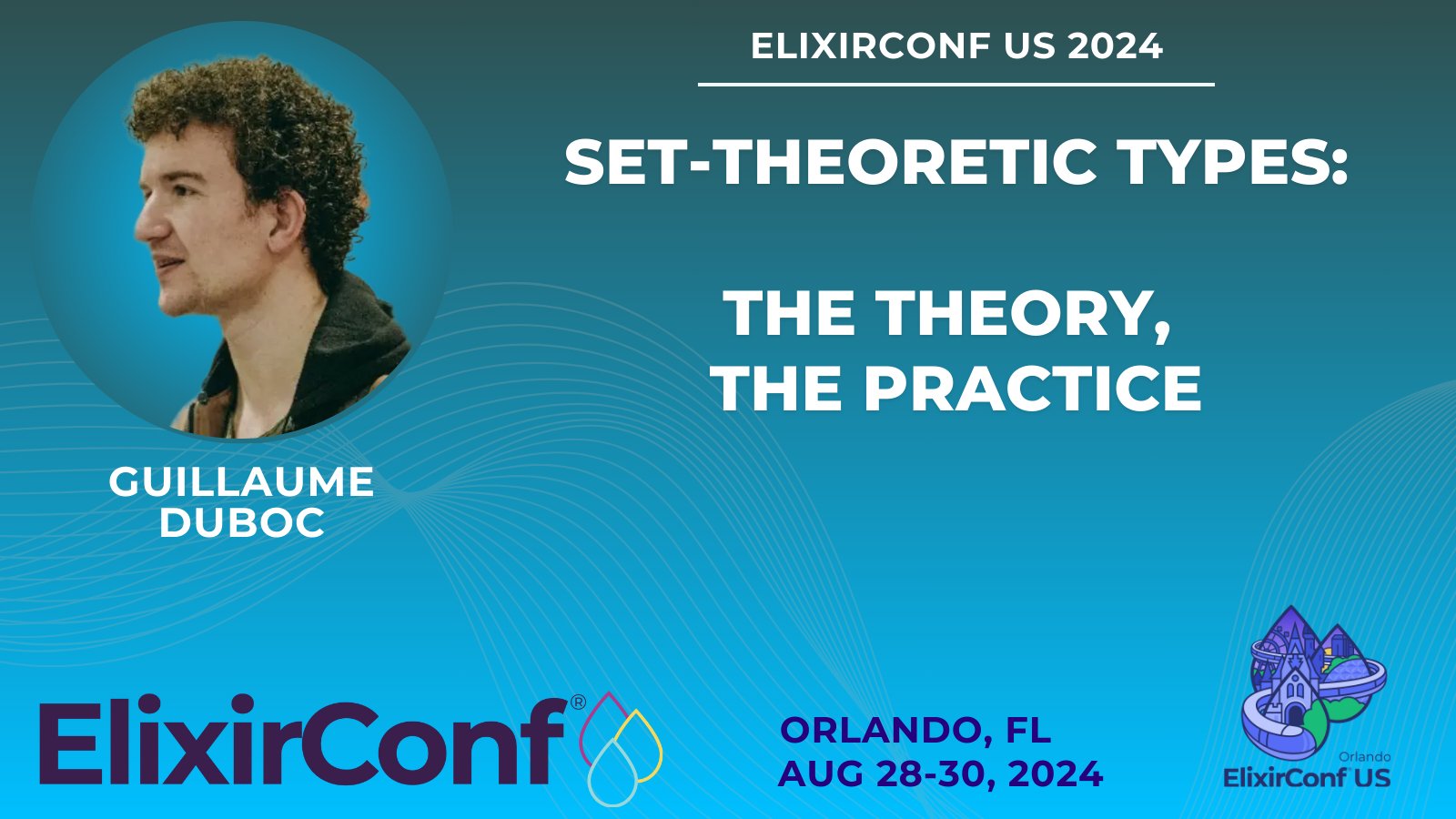 ELIXIRCONF US 2024

SET-THEORETIC TYPES:

THE THEORY,
THE PRACTICE

GUILLAUME
DUBOC

ElixirConf®

ORLANDO, FL
AUG 28-30, 2024

Orlando
ElixirConf US